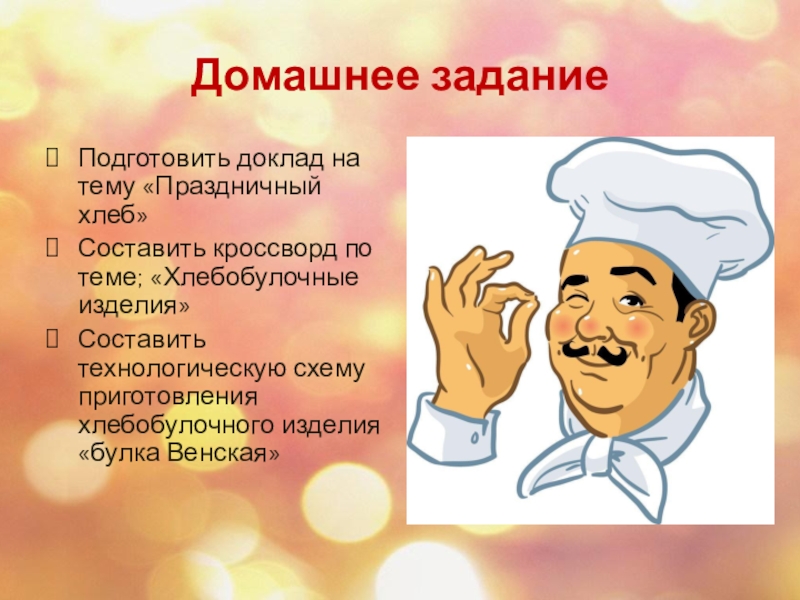 Домашнее задание

Подготовить доклад на тему «Праздничный хлеб»

Составить кроссворд по теме; «Хлебобулочные изделия»

Составить технологическую схему приготовления хлебобулочного изделия «булка Венская»